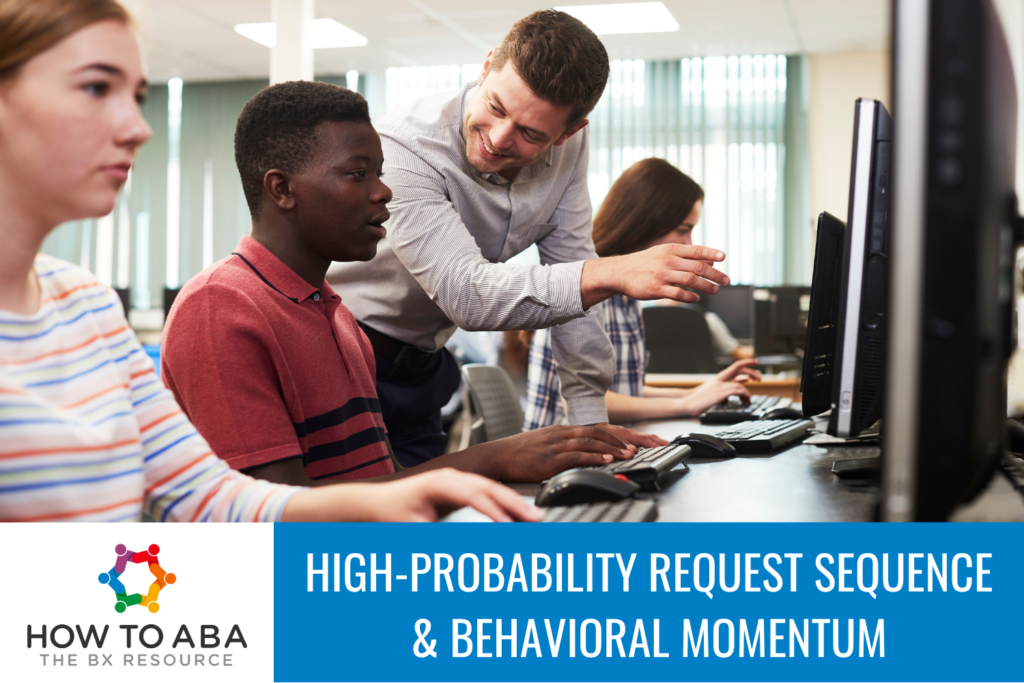 HOW TO ABA
THE BX RESOURCE

HIGH-PROBABILITY REQUEST SEQUENCE & BEHAVIORAL MOMENTUM